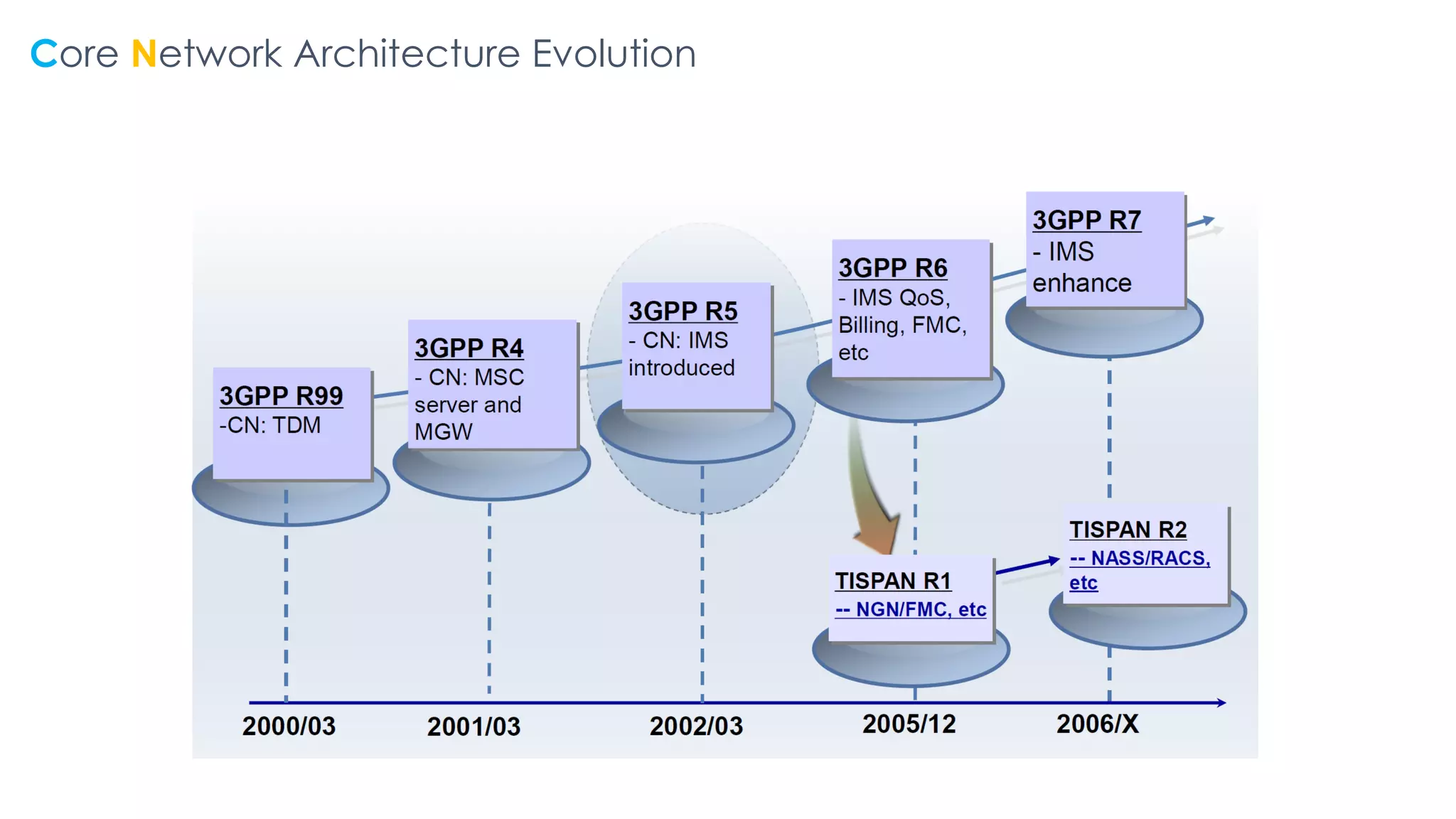 Core Network Architecture Evolution

3GPP R99
-CN: TDM

3GPP R4
- CN: MSC server and MGW

3GPP R5
- CN: IMS introduced

3GPP R6
- IMS QoS, Billing, FMC, etc

3GPP R7
- IMS enhance

TISPAN R1
-- NGN/FMC, etc

TISPAN R2
-- NASS/RACS, etc

2000/03
2001/03
2002/03
2005/12
2006/X